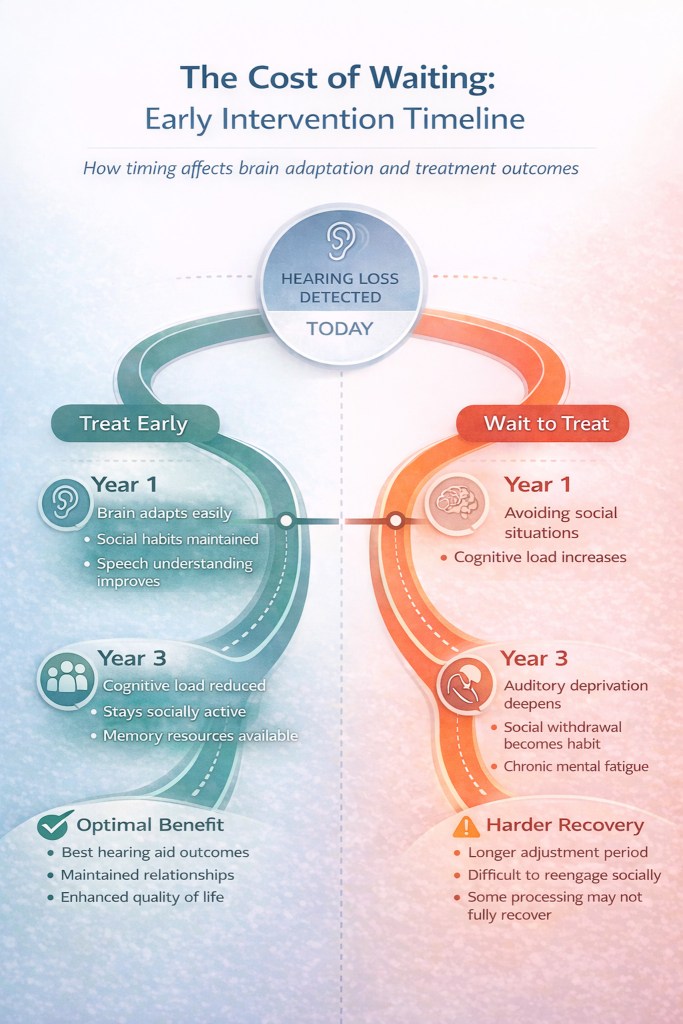 The Cost of Waiting:
Early Intervention Timeline

How timing affects brain adaptation and treatment outcomes

HEARING LOSS DETECTED
TODAY

Treat Early

Year 1
Brain adapts easily
• Social habits maintained
• Speech understanding improves

Year 3
Cognitive load reduced
• Stays socially active
• Memory resources available

Optimal Benefit
• Best hearing aid outcomes
• Maintained relationships
• Enhanced quality of life

Wait to Treat

Year 1
Avoiding social situations
• Cognitive load increases

Year 3
Auditory deprivation deepens
• Social withdrawal becomes habit
• Chronic mental fatigue

Harder Recovery
• Longer adjustment period
• Difficult to reengage socially
• Some processing may not fully recover